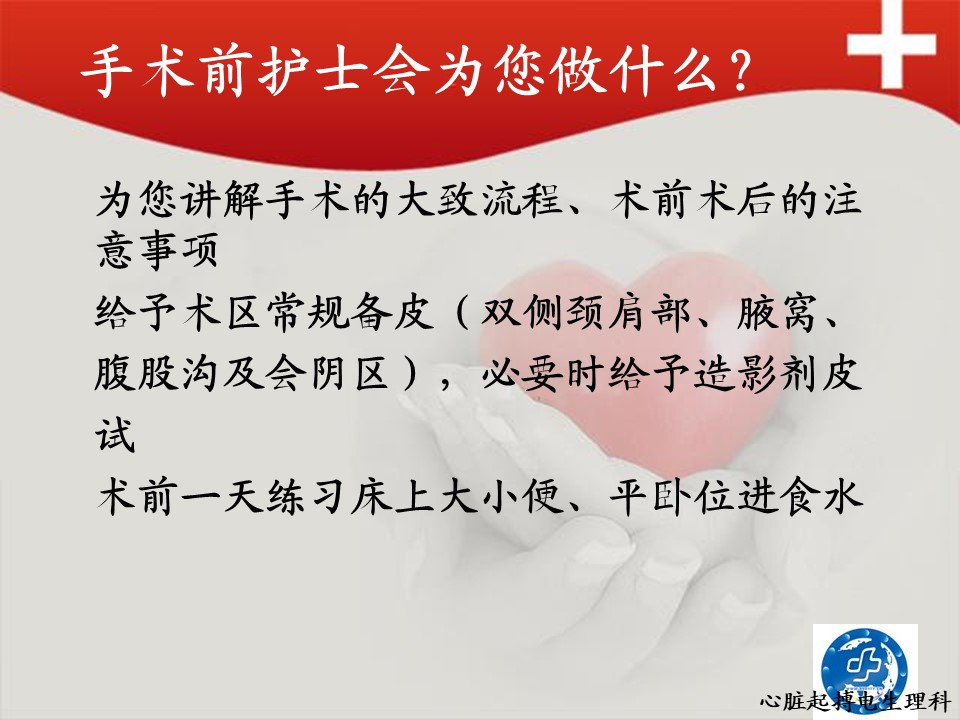 手术前护士会为您做什么？

为您讲解手术的大致流程、术前术后的注意事项

给予术区常规备皮（双侧颈肩部、腋窝、腹股沟及会阴区），必要时给予造影剂皮试

术前一天练习床上大小便、平卧位进食水

心脏起搏电生理科